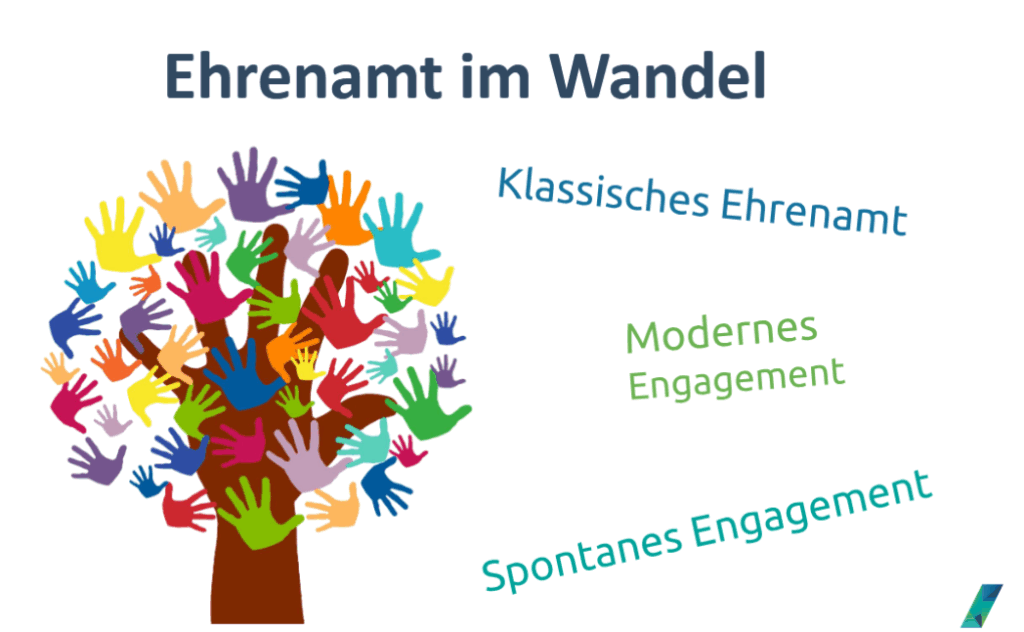 Ehrenamt im Wandel

Klassisches Ehrenamt

Modernes Engagement

Spontanes Engagement